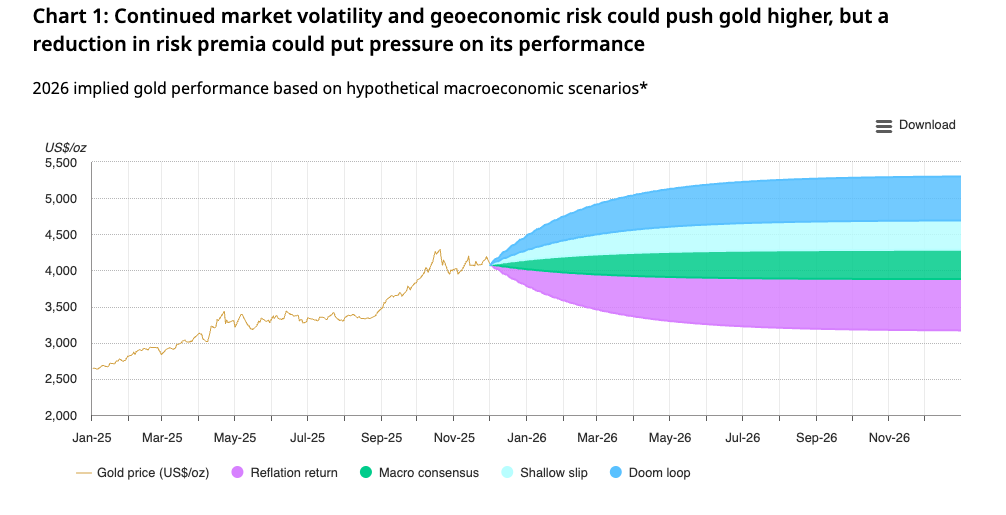 Chart 1: Continued market volatility and geoeconomic risk could push gold higher, but a reduction in risk premia could put pressure on its performance

2026 implied gold performance based on hypothetical macroeconomic scenarios*

Download

US$/oz
5,500
5,000
4,500
4,000
3,500
3,000
2,500
2,000

Jan-25 Mar-25 May-25 Jul-25 Sep-25 Nov-25 Jan-26 Mar-26 May-26 Jul-26 Sep-26 Nov-26

Gold price (US$/oz) Reflation return Macro consensus Shallow slip Doom loop